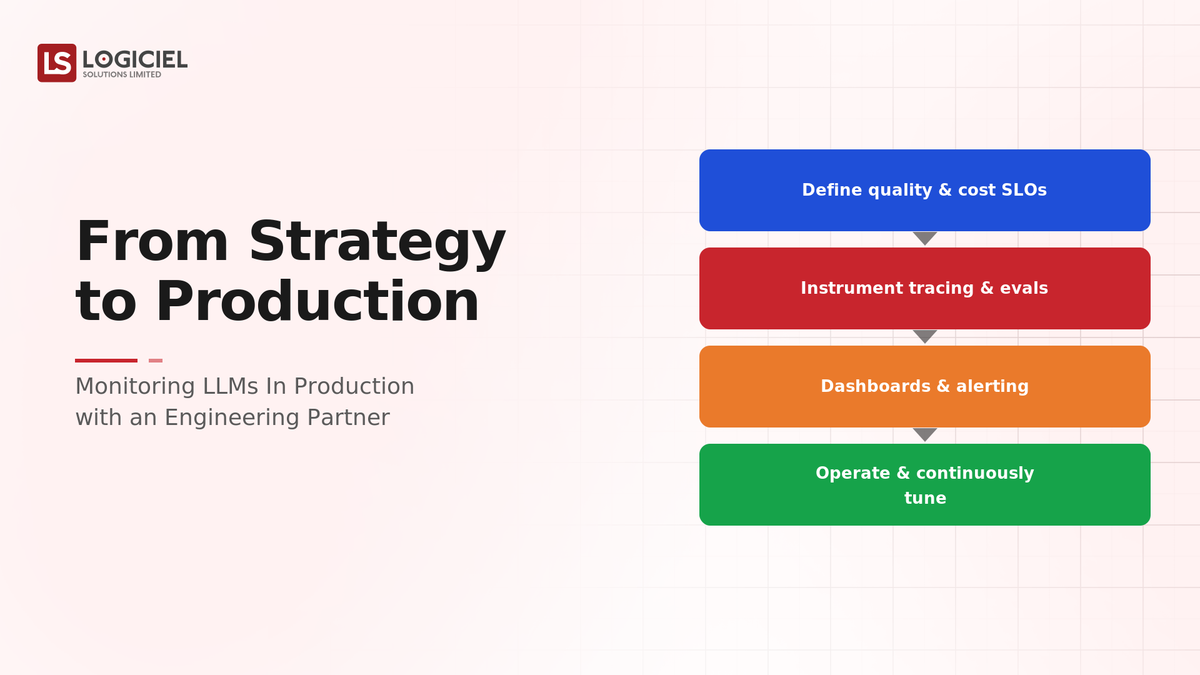 LS LOGICIEL
SOLUTIONS LIMITED

From Strategy to Production

Monitoring LLMs In Production with an Engineering Partner

Define quality & cost SLOs

Instrument tracing & evals

Dashboards & alerting

Operate & continuously tune